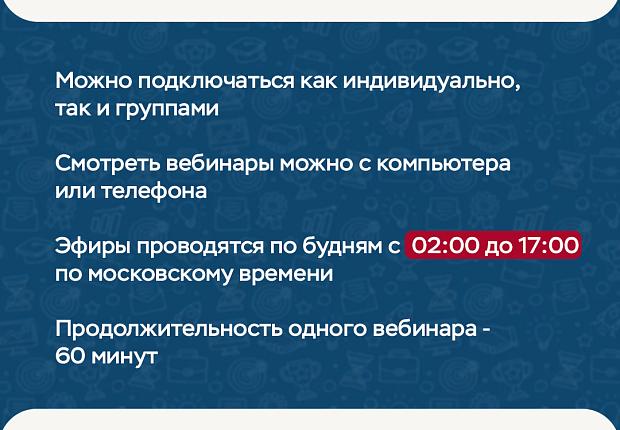 Можно подключаться как индивидуально, так и группами

Смотреть вебинары можно с компьютера или телефона

Эфиры проводятся по будням с 02:00 до 17:00 по московскому времени

Продолжительность одного вебинара - 60 минут